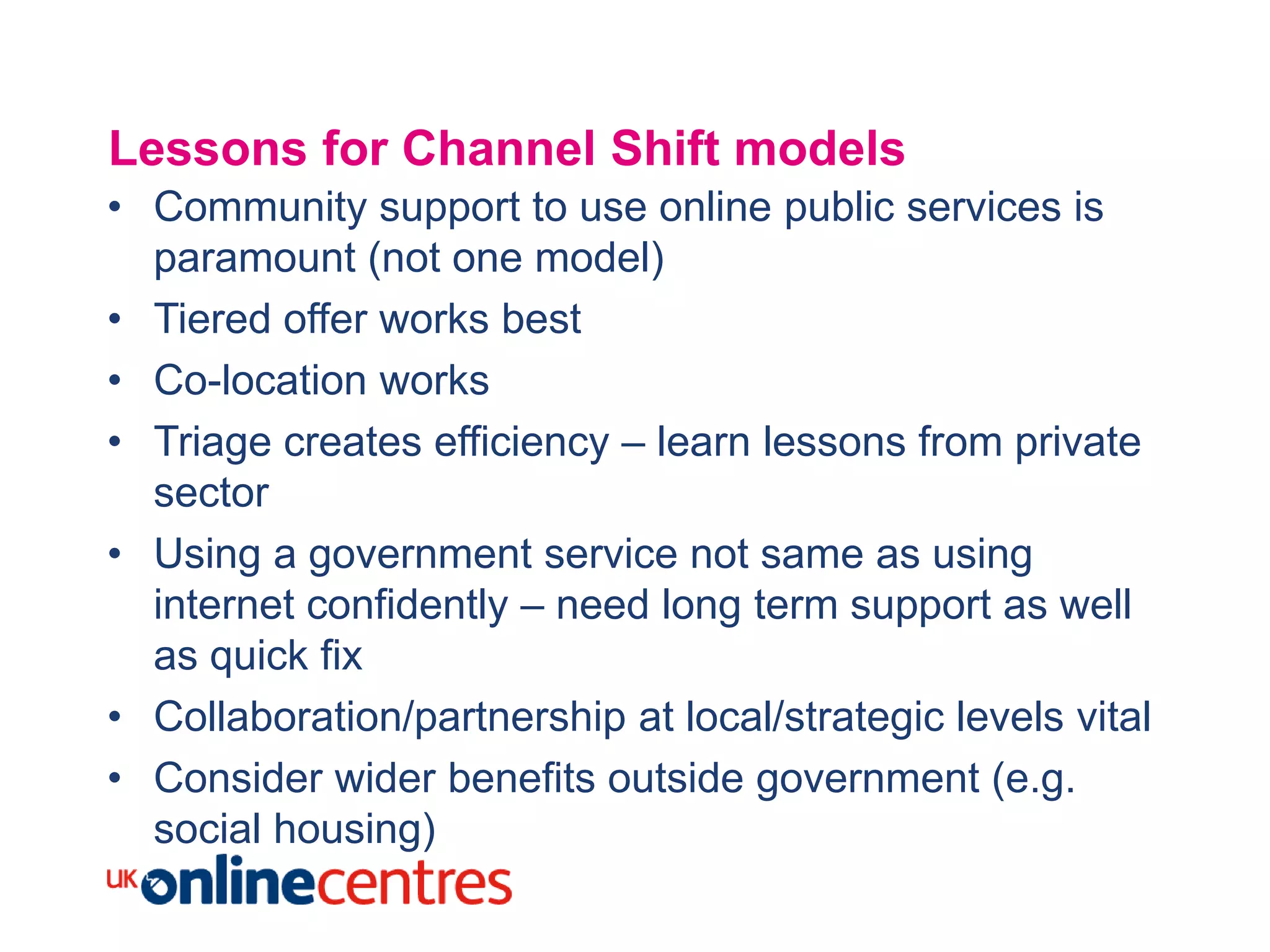 Lessons for Channel Shift models

• Community support to use online public services is paramount (not one model)
• Tiered offer works best
• Co-location works
• Triage creates efficiency – learn lessons from private sector
• Using a government service not same as using internet confidently – need long term support as well as quick fix
• Collaboration/partnership at local/strategic levels vital
• Consider wider benefits outside government (e.g. social housing)

UK onlinecentres